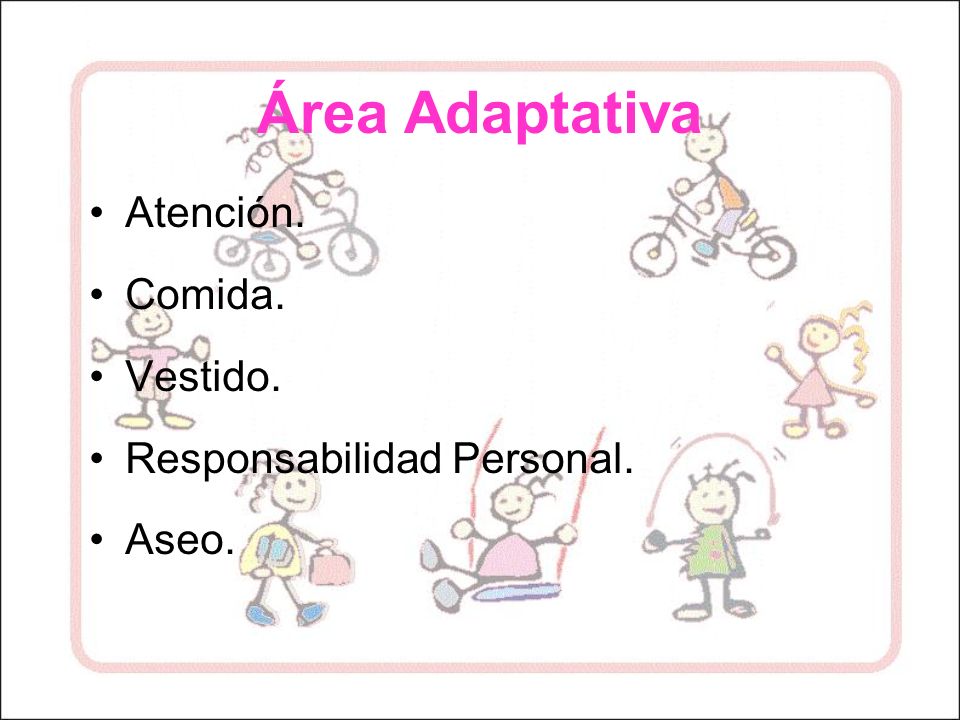 Área Adaptativa

• Atención.
• Comida.
• Vestido.
• Responsabilidad Personal.
• Aseo.